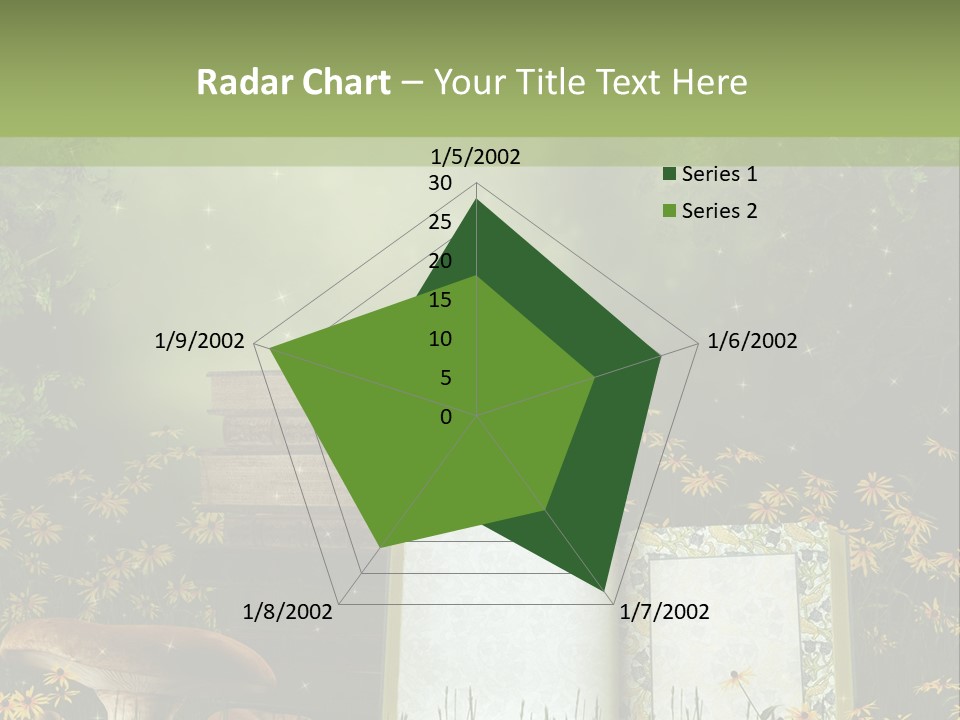 Radar Chart – Your Title Text Here

1/5/2002
30
25
20
15
10
5
0
1/6/2002
1/7/2002
1/8/2002
1/9/2002

Series 1
Series 2